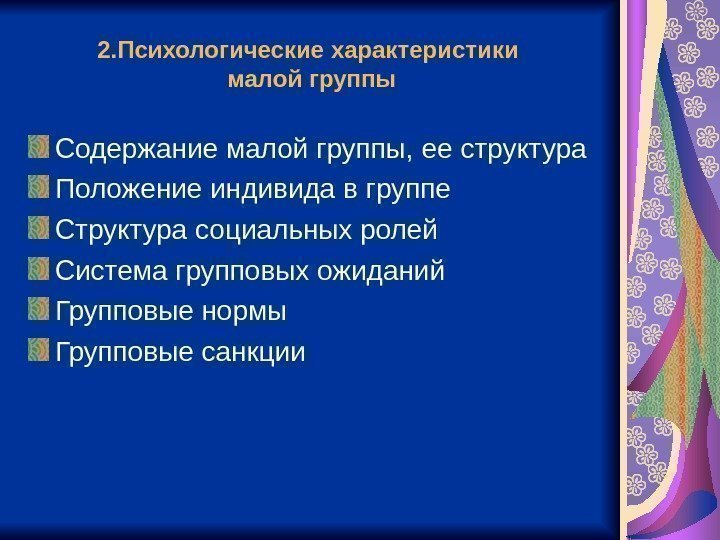 2.Психологические характеристики малой группы

Содержание малой группы, ее структура
Положение индивида в группе
Структура социальных ролей
Система групповых ожиданий
Групповые нормы
Групповые санкции